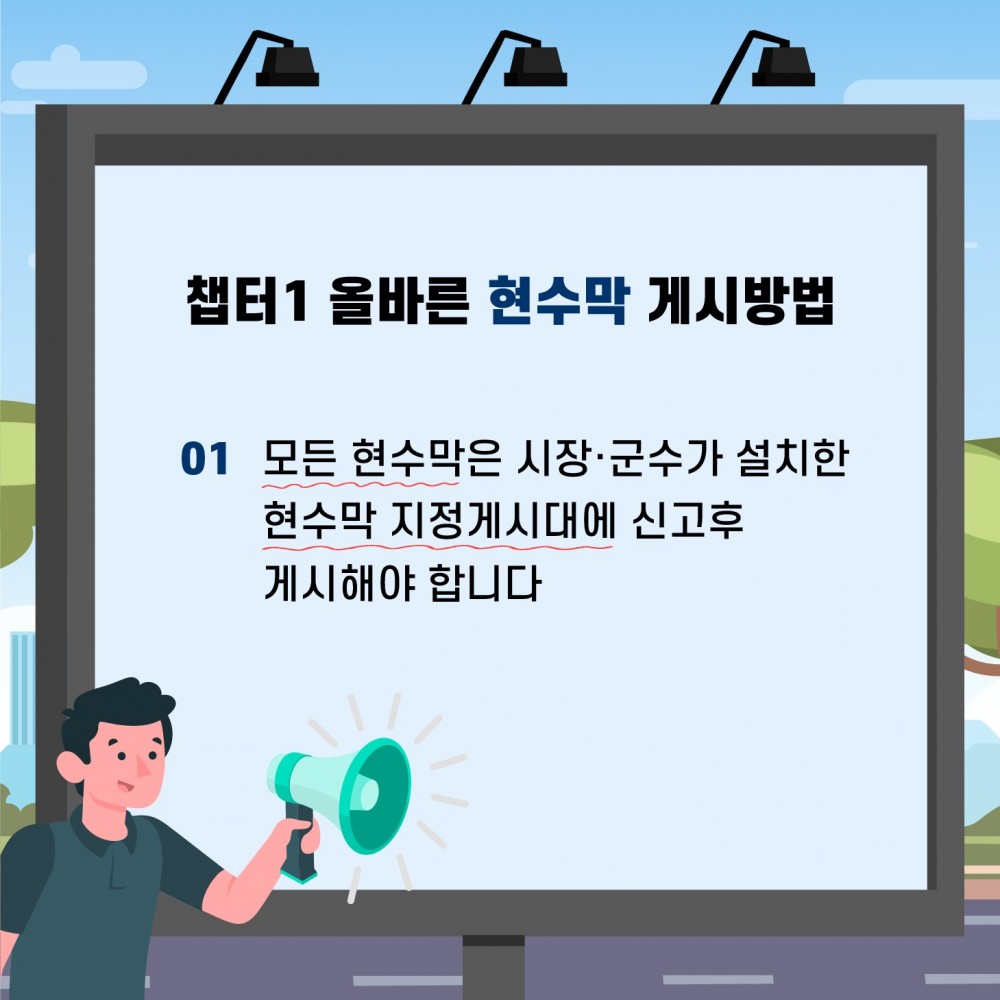 챕터1 올바른 현수막 게시방법

01 모든 현수막은 시장·군수가 설치한 현수막 지정게시대에 신고후 게시해야 합니다